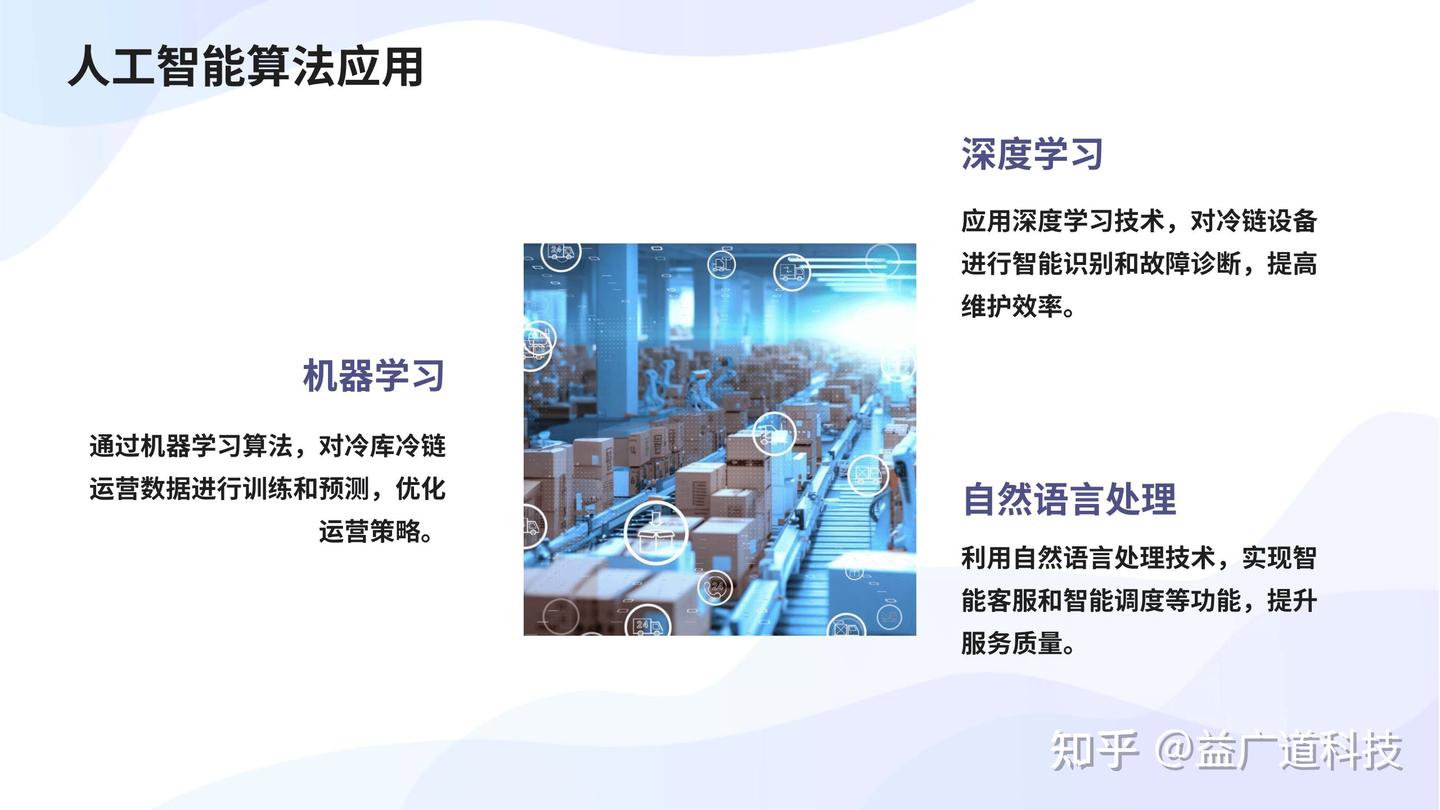 人工智能算法应用

机器学习

通过机器学习算法，对冷库冷链运营数据进行训练和预测，优化运营策略。

深度学习

应用深度学习技术，对冷链设备进行智能识别和故障诊断，提高维护效率。

自然语言处理

利用自然语言处理技术，实现智能客服和智能调度等功能，提升服务质量。

知乎 @益广道科技